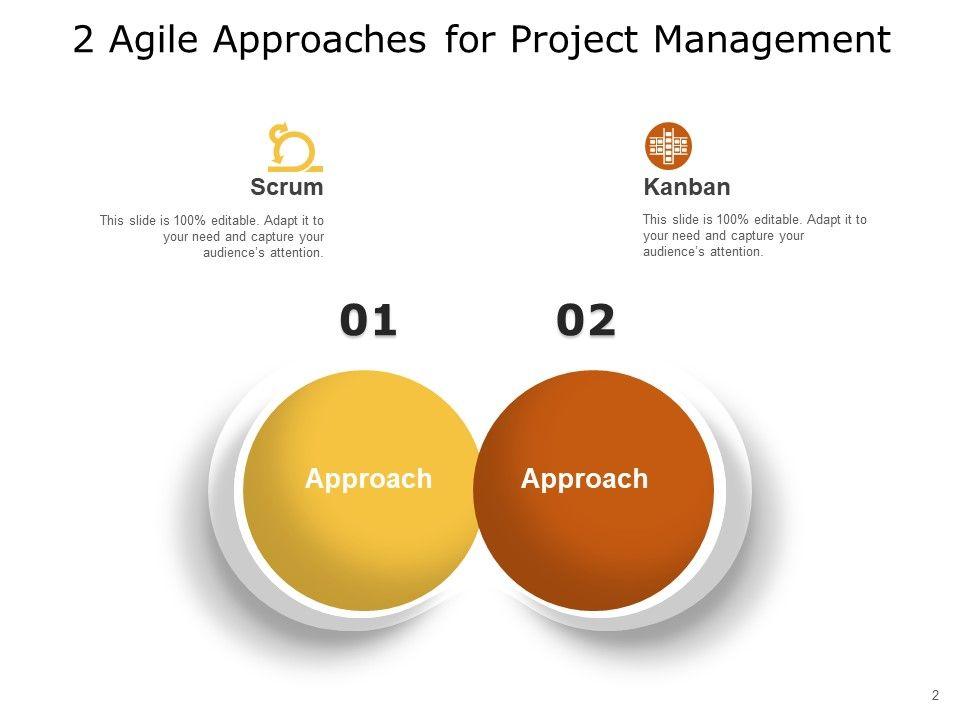 2 Agile Approaches for Project Management

Scrum

This slide is 100% editable. Adapt it to your need and capture your audience's attention.

Kanban

This slide is 100% editable. Adapt it to your need and capture your audience's attention.

01

02

Approach

Approach

2